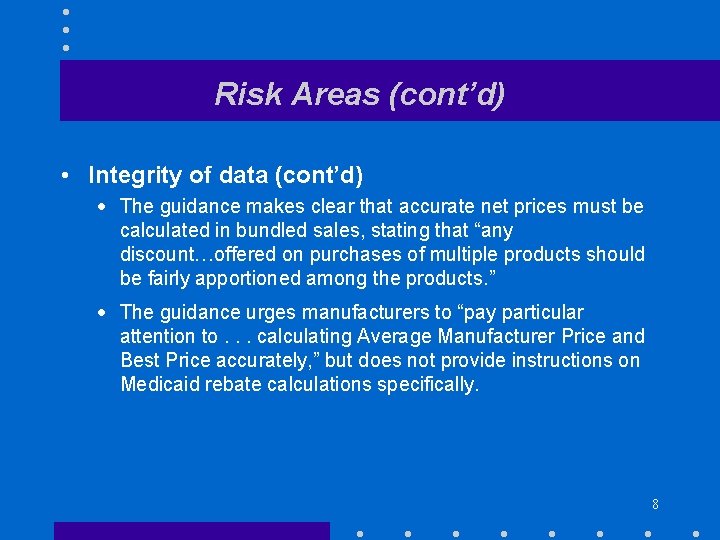 Risk Areas (cont’d)

• Integrity of data (cont’d)

• The guidance makes clear that accurate net prices must be calculated in bundled sales, stating that “any discount…offered on purchases of multiple products should be fairly apportioned among the products.”

• The guidance urges manufacturers to “pay particular attention to . . . calculating Average Manufacturer Price and Best Price accurately,” but does not provide instructions on Medicaid rebate calculations specifically.

8